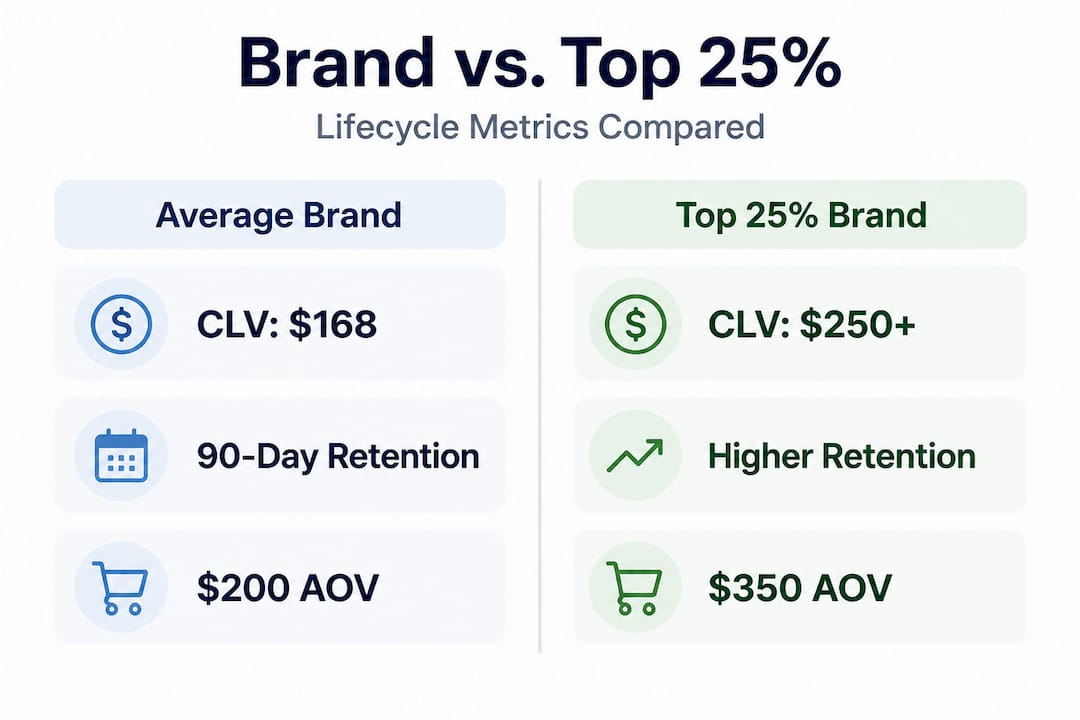 Brand vs. Top 25%

Lifecycle Metrics Compared

Average Brand

CLV: \$168

90-Day Retention

\$200 AOV

Top 25% Brand

CLV: \$250+

Higher Retention

\$350 AOV